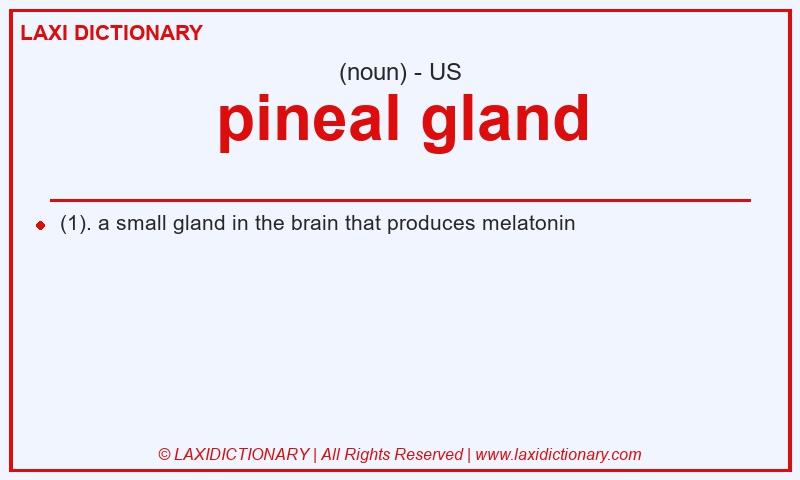 LAXI DICTIONARY

(noun) - US

pineal gland

(1). a small gland in the brain that produces melatonin

© LAXIDICTIONARY | All Rights Reserved | www.laxidictionary.com